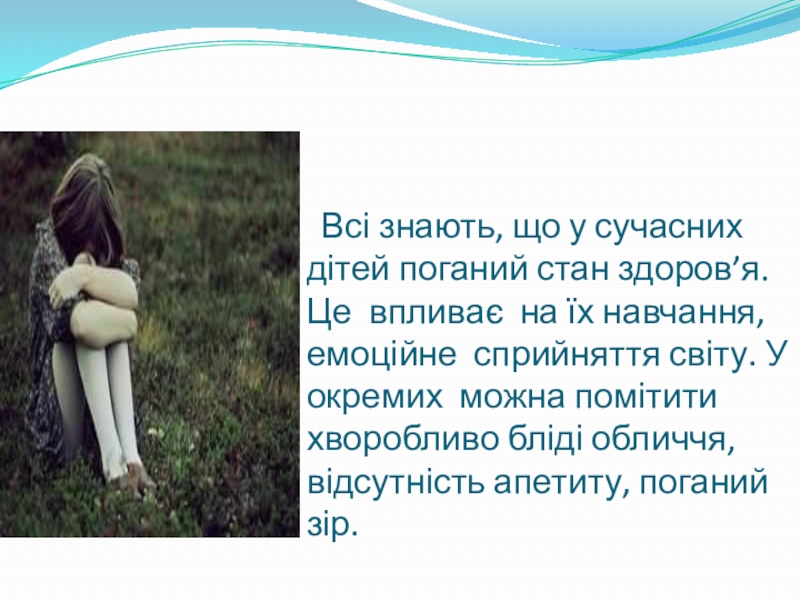 Всі знають, що у сучасних дітей поганий стан здоров’я. Це впливає на їх навчання, емоційне сприйняття світу. У окремих можна помітити хворобливо бліді обличчя, відсутність апетиту, поганий зір.